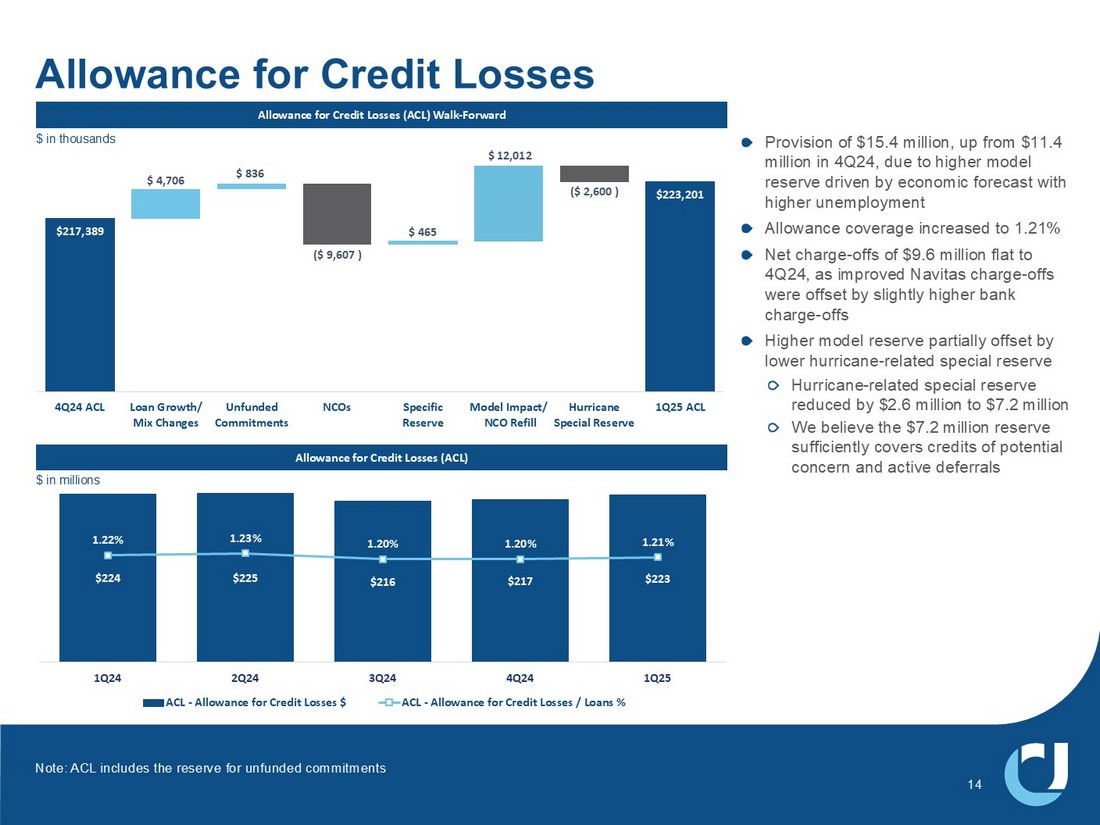 Allowance for Credit Losses

Allowance for Credit Losses (ACL) Walk-Forward

$ in thousands

$217,389

$ 4,706

$ 836

($ 9,607 )

$ 465

$ 12,012

($ 2,600 )

$223,201

4Q24 ACL

Loan Growth/ Mix Changes

Unfunded Commitments

NCOs

Specific Reserve

Model Impact/ NCO Refill

Hurricane Special Reserve

1Q25 ACL

Allowance for Credit Losses (ACL)

$ in millions

1.22%

1.23%

1.20%

1.20%

1.21%

$224

$225

$216

$217

$223

1Q24

2Q24

3Q24

4Q24

1Q25

ACL - Allowance for Credit Losses $

ACL - Allowance for Credit Losses / Loans %

Provision of $15.4 million, up from $11.4 million in 4Q24, due to higher model reserve driven by economic forecast with higher unemployment

Allowance coverage increased to 1.21%

Net charge-offs of $9.6 million flat to 4Q24, as improved Navitas charge-offs were offset by slightly higher bank charge-offs

Higher model reserve partially offset by lower hurricane-related special reserve

Hurricane-related special reserve reduced by $2.6 million to $7.2 million

We believe the $7.2 million reserve sufficiently covers credits of potential concern and active deferrals

Note: ACL includes the reserve for unfunded commitments

14